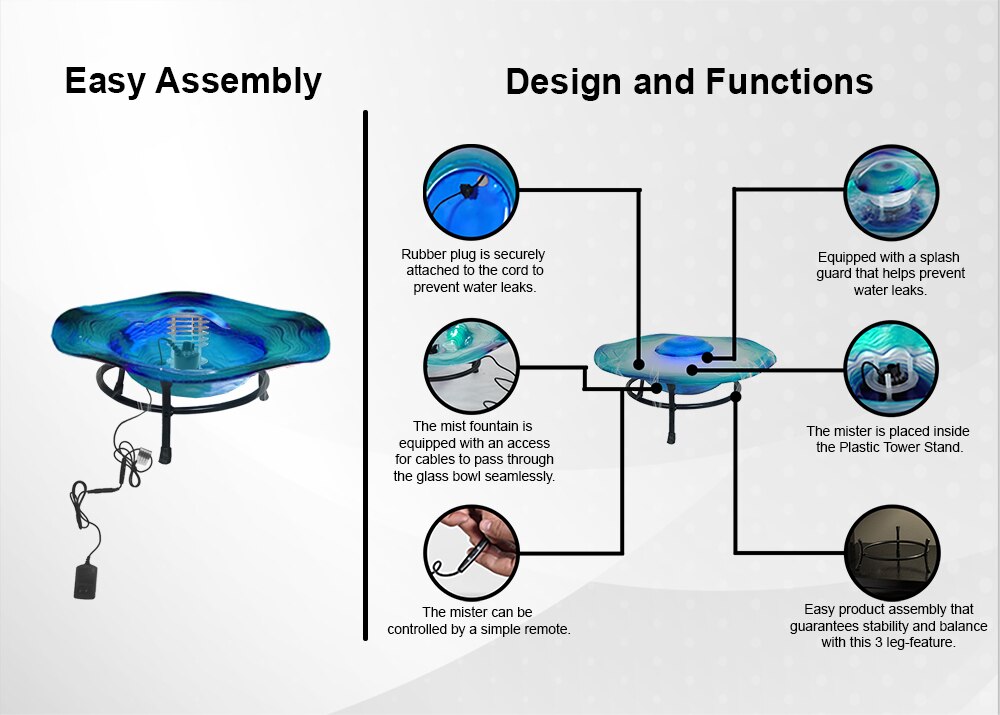 Easy Assembly

Design and Functions

Rubber plug is securely attached to the cord to prevent water leaks.

The mist fountain is equipped with an access for cables to pass through the glass bowl seamlessly.

The mister can be controlled by a simple remote.

Equipped with a splash guard that helps prevent water leaks.

The mister is placed inside the Plastic Tower Stand.

Easy product assembly that guarantees stability and balance with this 3 leg-feature.